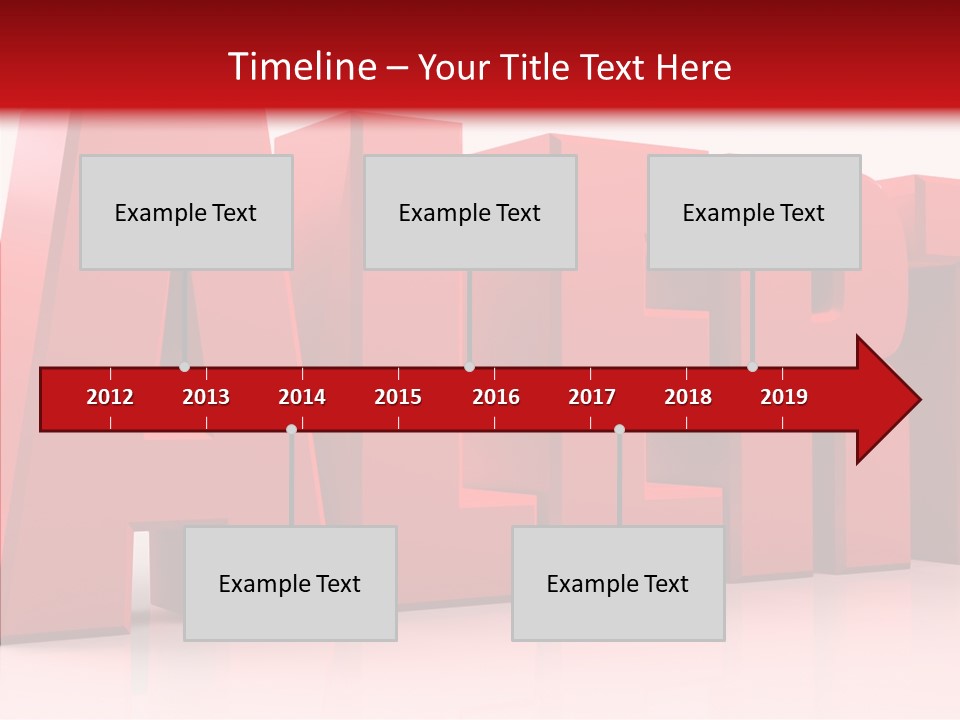 Timeline – Your Title Text Here

Example Text

Example Text

Example Text

2012 2013 2014 2015 2016 2017 2018 2019

Example Text

Example Text